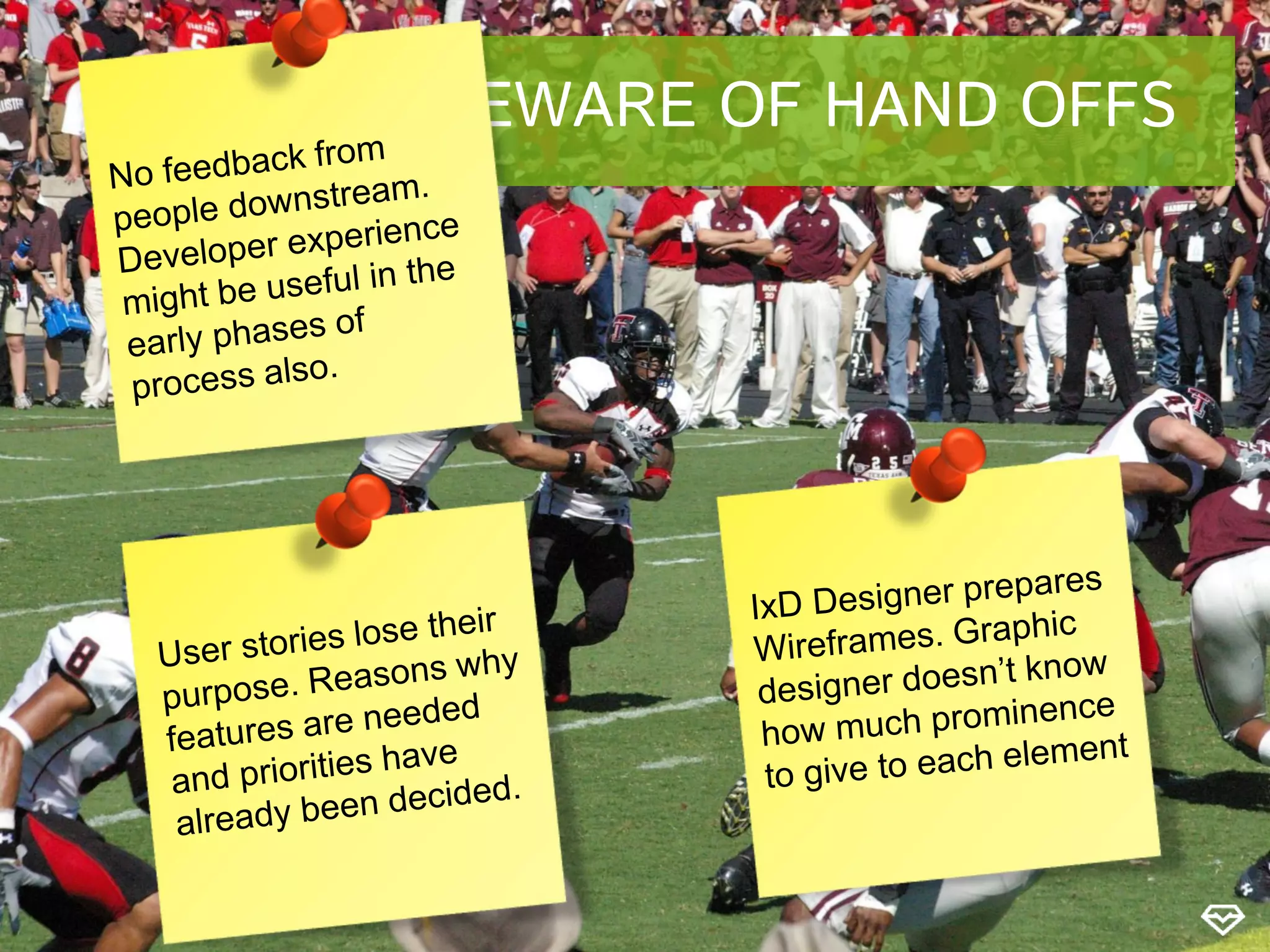 EWARE OF HAND OFFS

No feedback from people downstream. Developer experience might be useful in the early phases of process also.

User stories lose their purpose. Reasons why features are needed and priorities have already been decided.

IxD Designer prepares Wireframes. Graphic designer doesn't know how much prominence to give to each element